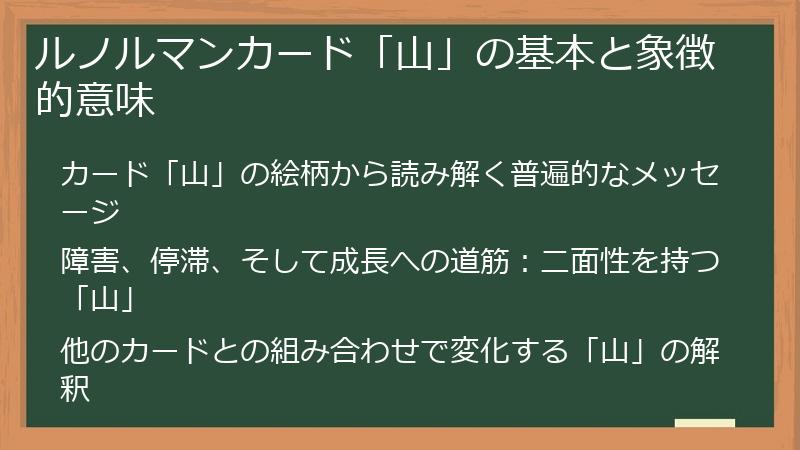 ルノルマンカード「山」の基本と象徴的意味

カード「山」の絵柄から読み解く普遍的なメッセージ

障害、停滞、そして成長への道筋：二面性を持つ「山」

他のカードとの組み合わせで変化する「山」の解釈